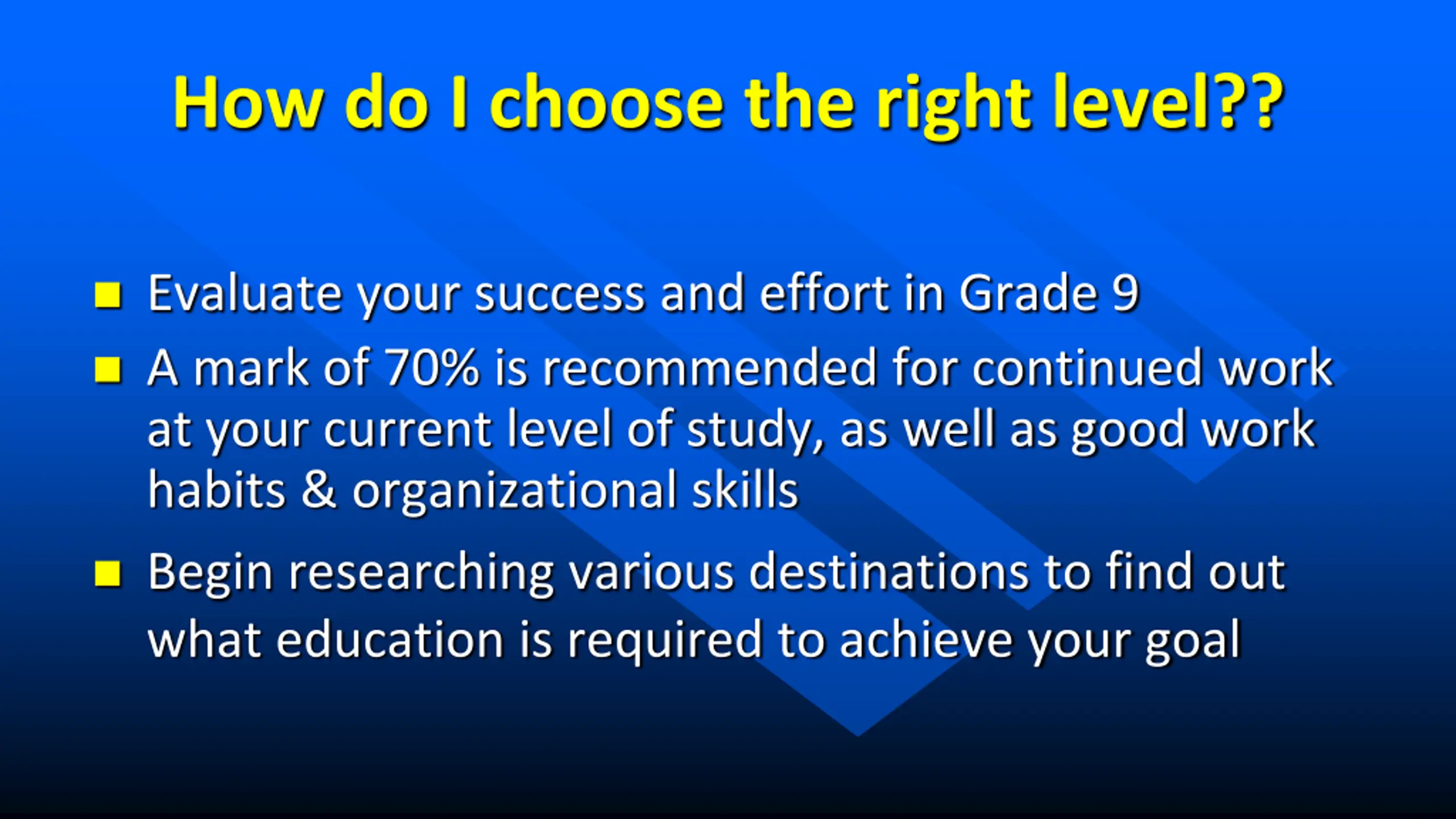 How do I choose the right level??

- Evaluate your success and effort in Grade 9
- A mark of 70% is recommended for continued work at your current level of study, as well as good work habits & organizational skills
- Begin researching various destinations to find out what education is required to achieve your goal